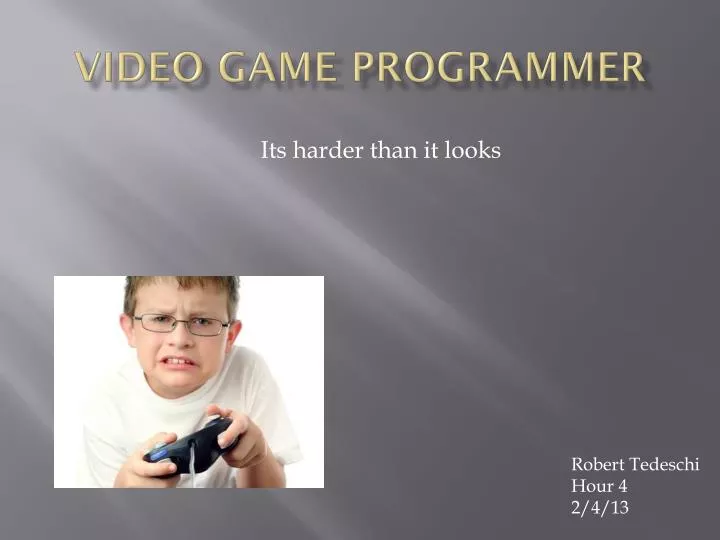 VIDEO GAME PROGRAMMER

Its harder than it looks

Robert Tedeschi
Hour 4
2/4/13